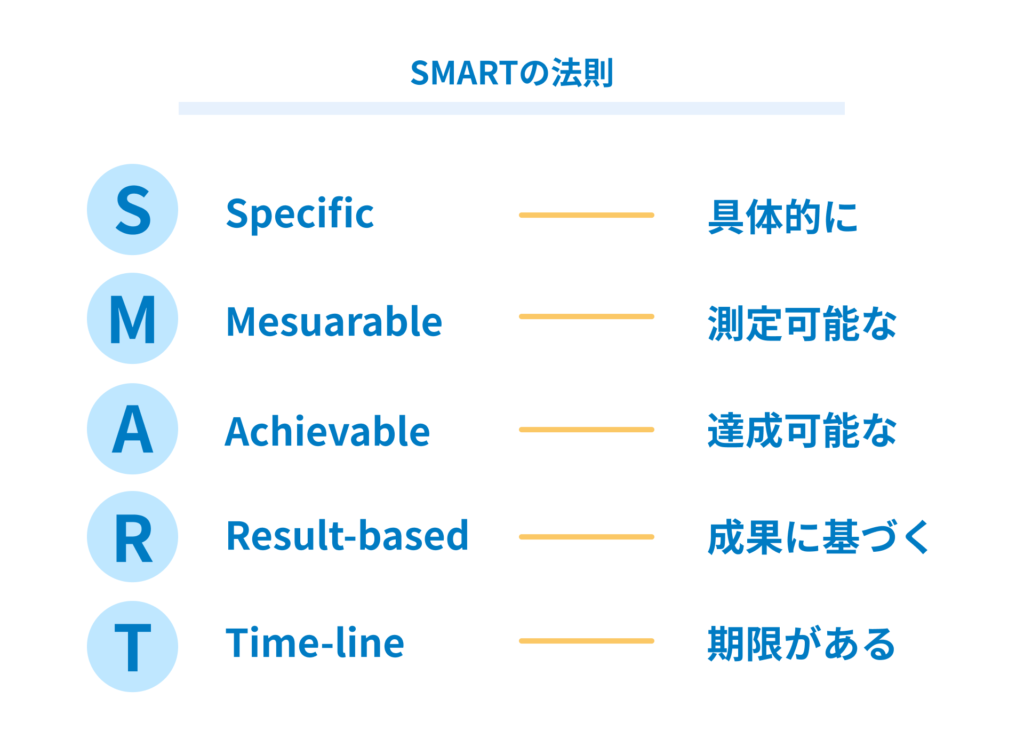 SMARTの法則

S Specific 具体的に

M Mesuarable 測定可能な

A Achievable 達成可能な

R Result-based 成果に基づく

T Time-line 期限がある